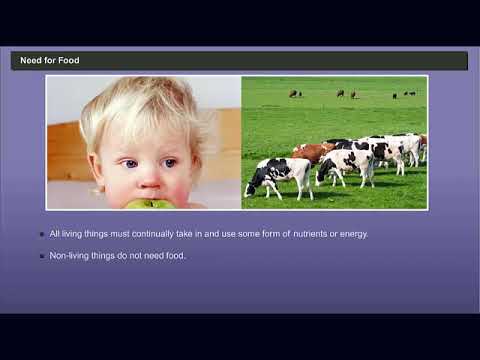 Need for Food

All living things must continually take in and use some form of nutrients or energy.

Non-living things do not need food.